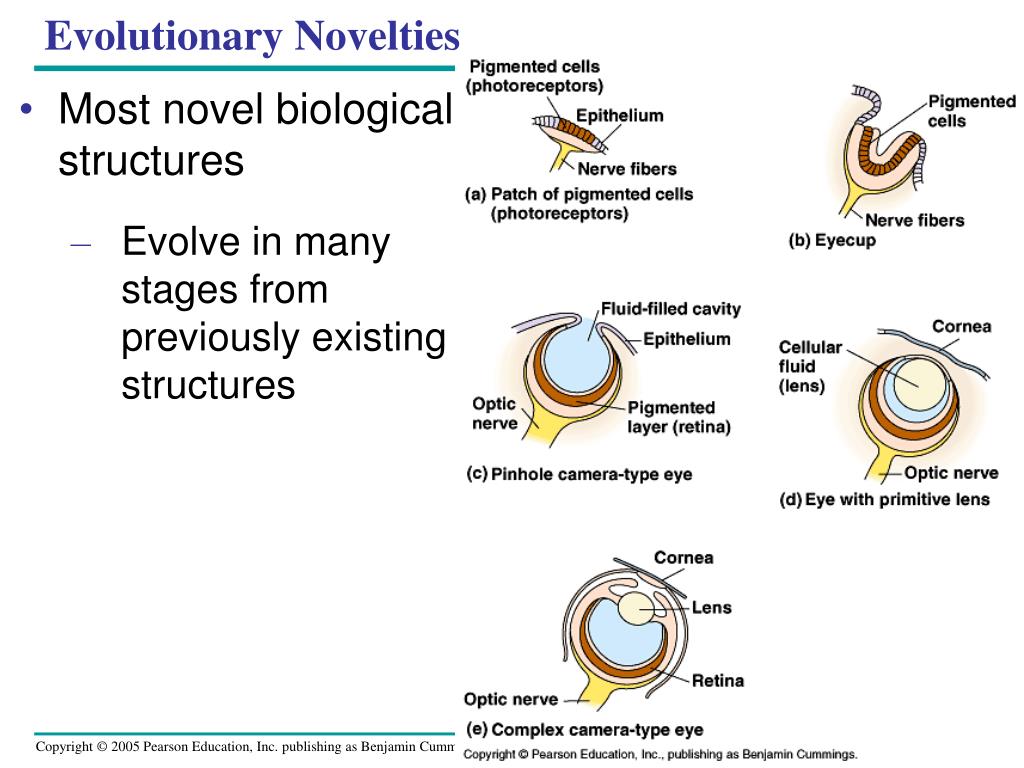 Evolutionary Novelties

• Most novel biological structures

– Evolve in many stages from previously existing structures

Pigmented cells (photoreceptors)
Epithelium
Nerve fibers
(a) Patch of pigmented cells (photoreceptors)

Pigmented cells
Nerve fibers
(b) Eyecup

Fluid-filled cavity
Epithelium
Optic nerve
Pigmented layer (retina)
(c) Pinhole camera-type eye

Cornea
Cellular fluid (lens)
Optic nerve
(d) Eye with primitive lens

Cornea
Lens
Retina
Optic nerve
(e) Complex camera-type eye

Copyright © 2005 Pearson Education, Inc. publishing as Benjamin Cumm

Copyright © Pearson Education, Inc., publishing as Benjamin Cummings.